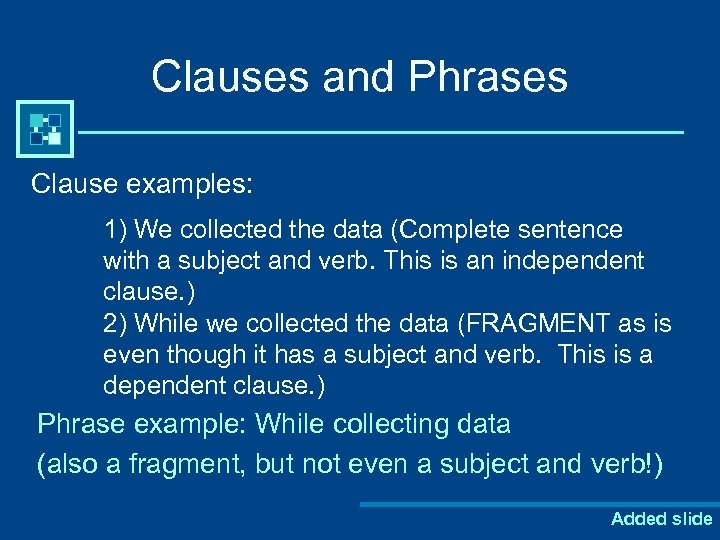 Clauses and Phrases

Clause examples:

1) We collected the data (Complete sentence with a subject and verb. This is an independent clause.)
2) While we collected the data (FRAGMENT as is even though it has a subject and verb. This is a dependent clause.)

Phrase example: While collecting data
(also a fragment, but not even a subject and verb!)

Added slide